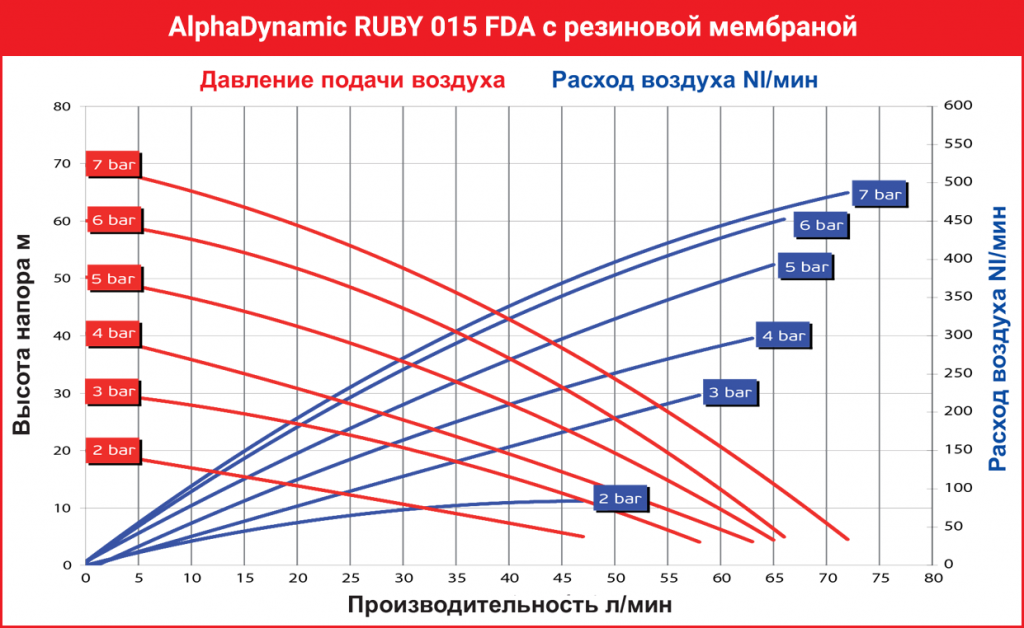 AlphaDynamic RUBY 015 FDA с резиновой мембраной

Давление подачи воздуха

Расход воздуха Nl/мин

Высота напора м

80
70
60
50
40
30
20
10
0

7 bar
6 bar
5 bar
4 bar
3 bar
2 bar

7 bar
6 bar
5 bar
4 bar
3 bar
2 bar

600
550
500
450
400
350
300
250
200
150
100
50
0

Расход воздуха Nl/мин

0 5 10 15 20 25 30 35 40 45 50 55 60 65 70 75 80

Производительность л/мин